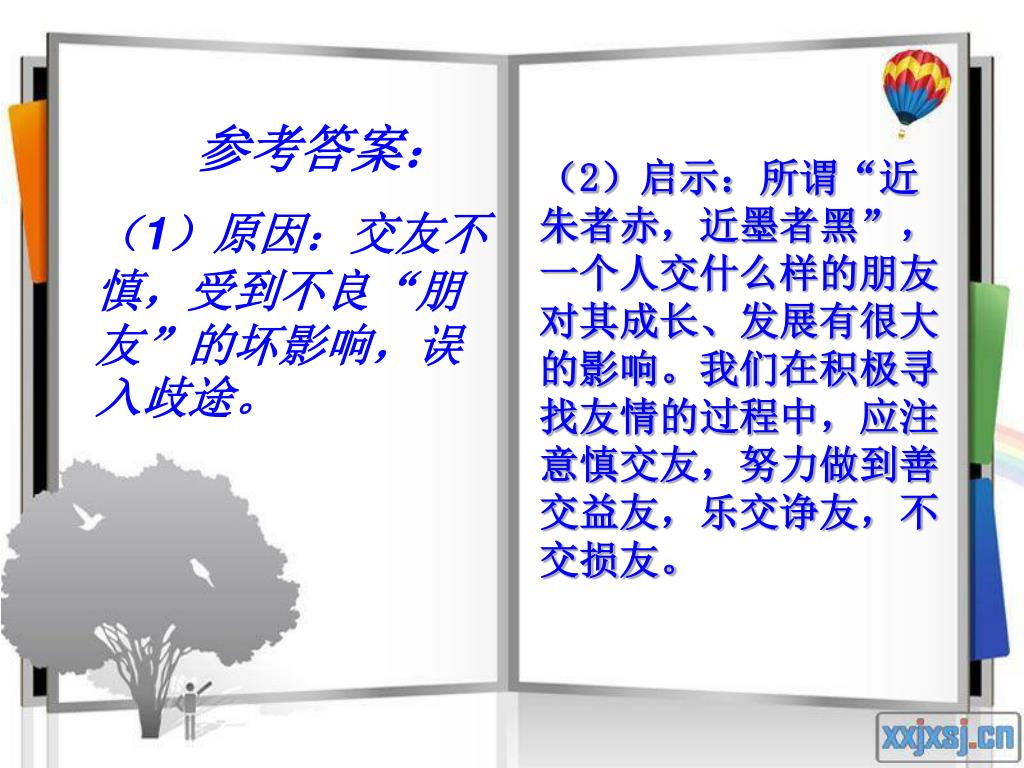 参考答案：

（1）原因：交友不慎，受到不良“朋友”的坏影响，误入歧途。

（2）启示：所谓“近朱者赤，近墨者黑”，一个人交什么样的朋友对其成长、发展有很大的影响。我们在积极寻找友情的过程中，应注意慎交友，努力做到善交益友，乐交诤友，不交损友。

xxjxsj.cn